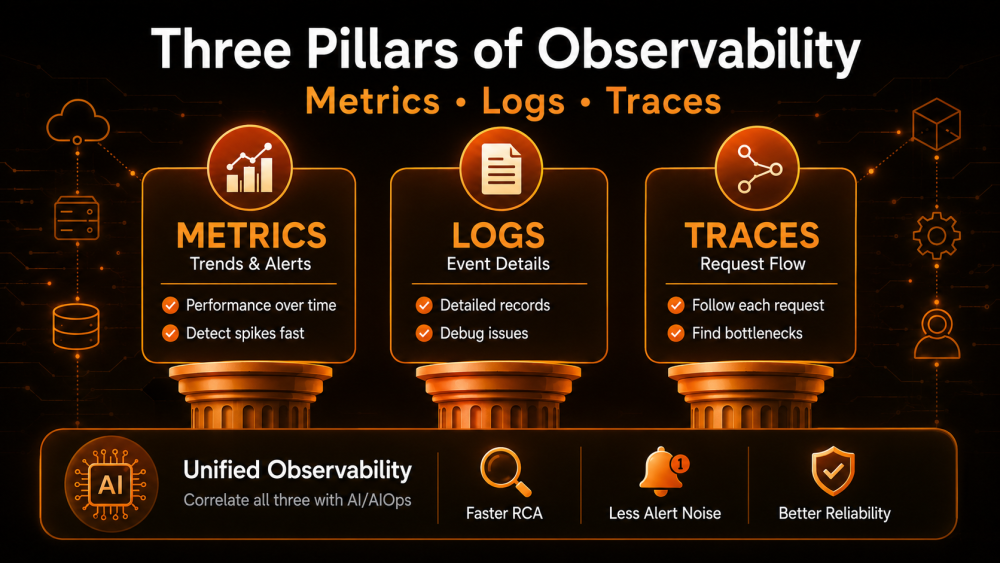 Three Pillars of Observability

Metrics • Logs • Traces

METRICS
Trends & Alerts

Performance over time
Detect spikes fast

LOGS
Event Details

Detailed records
Debug issues

TRACES
Request Flow

Follow each request
Find bottlenecks

AI

Unified Observability
Correlate all three with AI/AIOps

Faster RCA

1

Less Alert Noise

Better Reliability